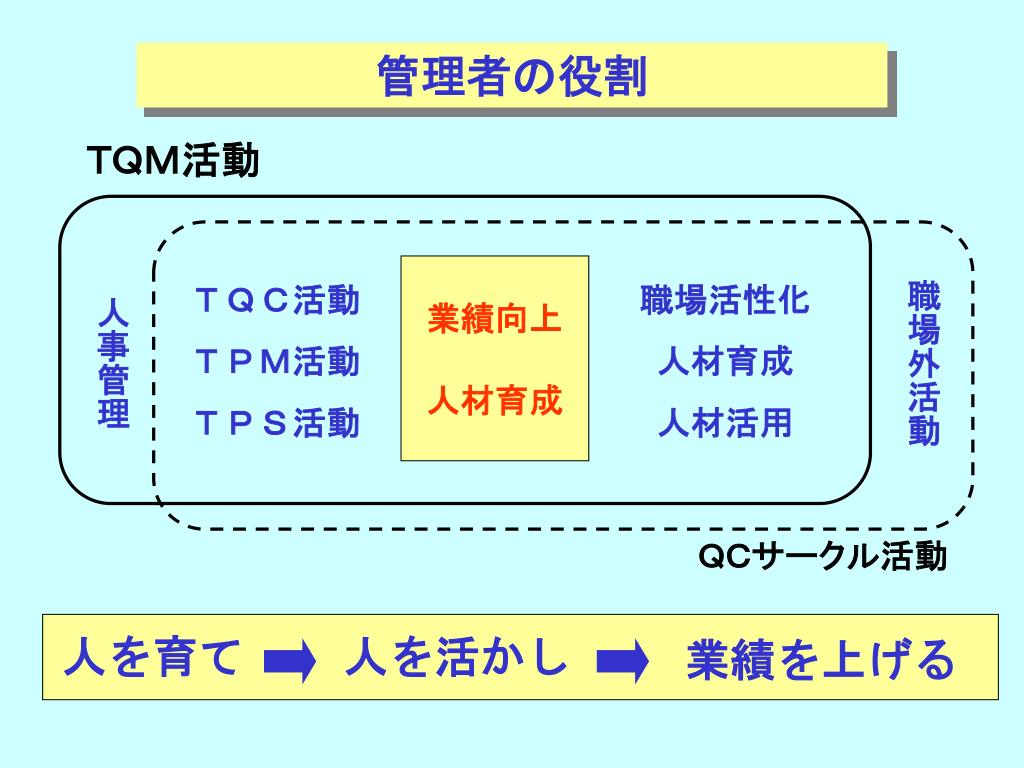 管理者の役割

TQM活動

人事管理

ＴＱＣ活動
ＴＰＭ活動
ＴＰＳ活動

業績向上

人材育成

職場活性化
人材育成
人材活用

職場外活動

QCサークル活動

人を育て ➡ 人を活かし ➡ 業績を上げる